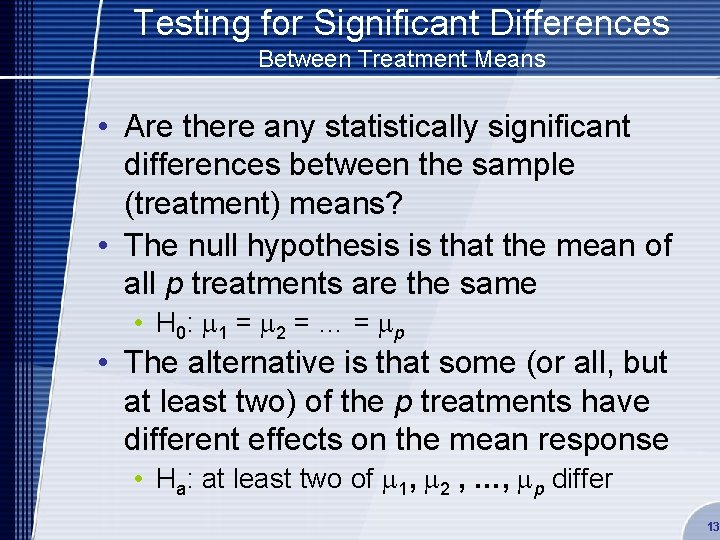 Testing for Significant Differences
Between Treatment Means

• Are there any statistically significant differences between the sample (treatment) means?

• The null hypothesis is that the mean of all $p$ treatments are the same

• $H_0$: $\mu_1 = \mu_2 = \ldots = \mu_p$

• The alternative is that some (or all, but at least two) of the $p$ treatments have different effects on the mean response

• $H_a$: at least two of $\mu_1, \mu_2, \ldots, \mu_p$ differ

13